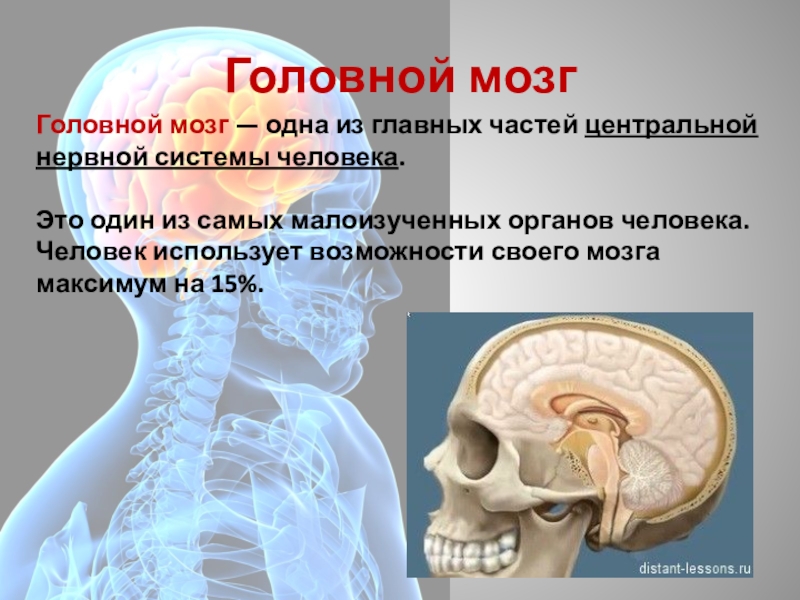 Головной мозг

Головной мозг — одна из главных частей центральной нервной системы человека.

Это один из самых малоизученных органов человека. Человек использует возможности своего мозга максимум на 15%.

distant-lessons.ru